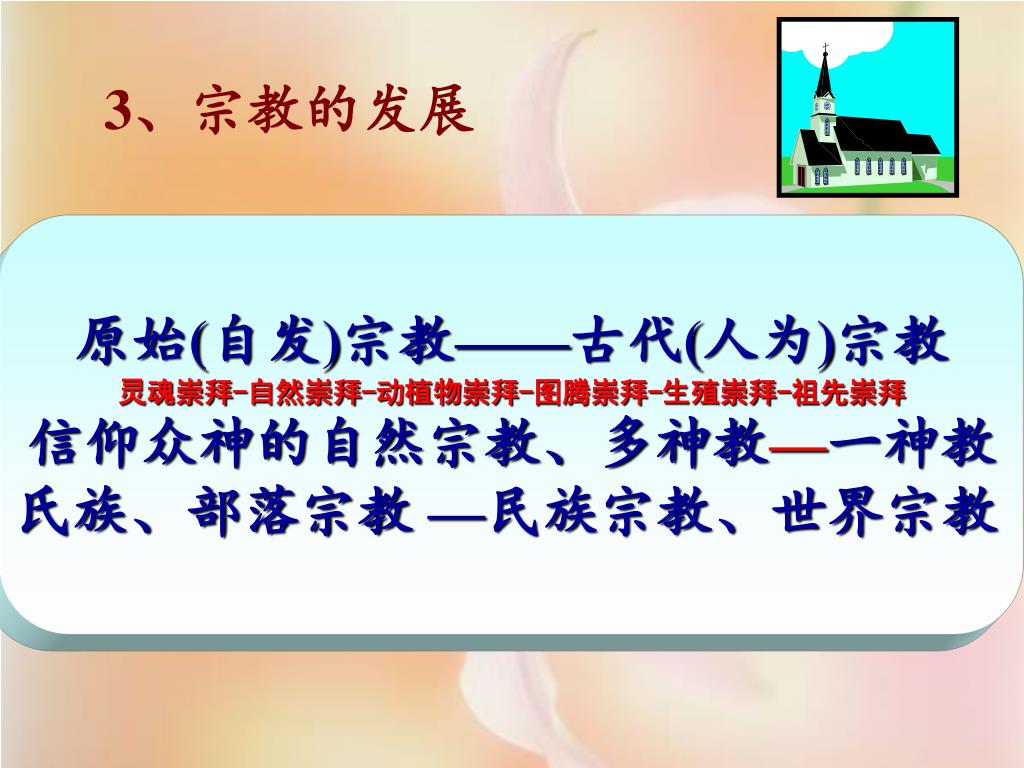 3、宗教的发展

原始(自发)宗教——古代(人为)宗教
灵魂崇拜-自然崇拜-动植物崇拜-图腾崇拜-生殖崇拜-祖先崇拜
信仰众神的自然宗教、多神教—一神教
氏族、部落宗教 —民族宗教、世界宗教